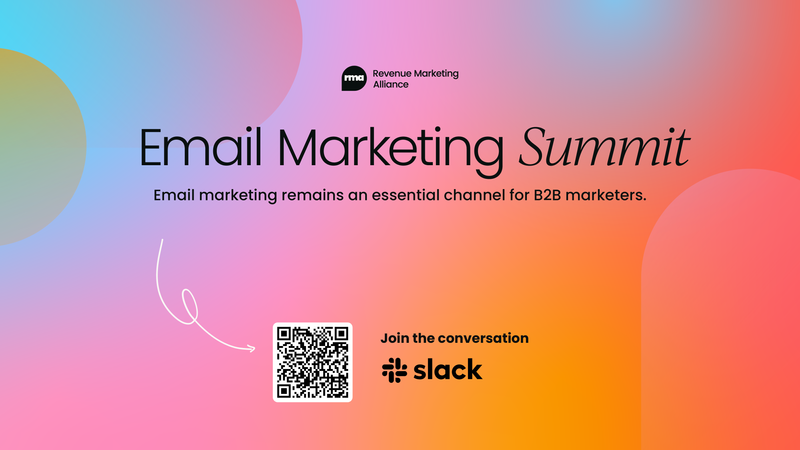 rma Revenue Marketing Alliance

Email Marketing Summit

Email marketing remains an essential channel for B2B marketers.

Join the conversation

slack